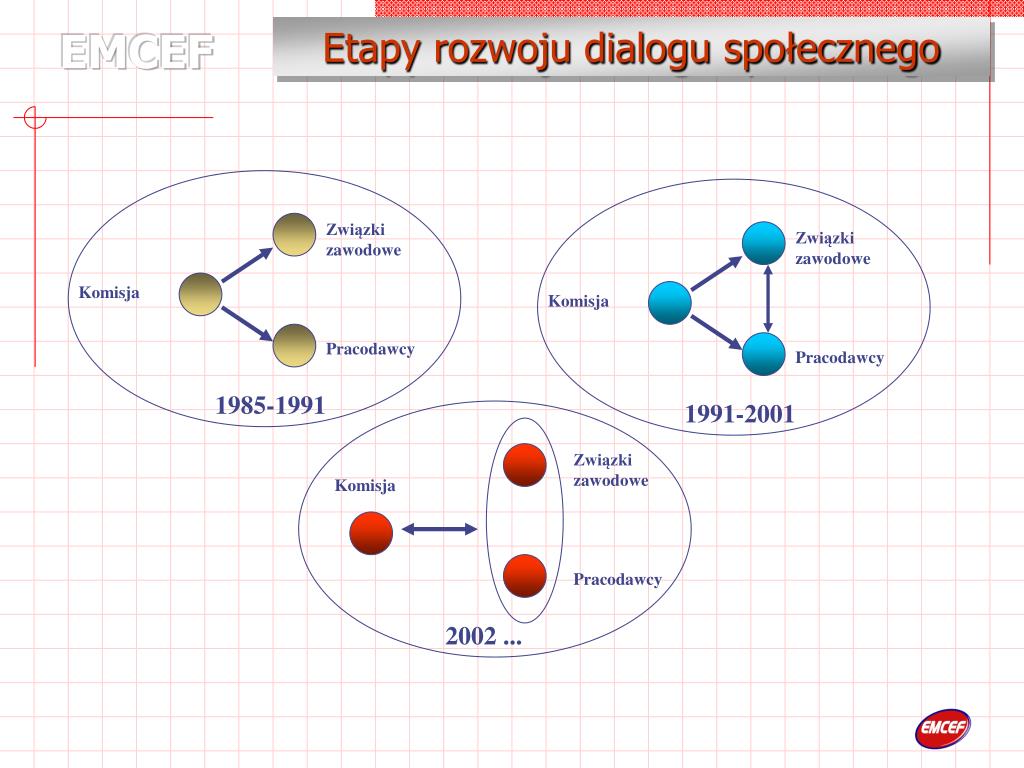 EMCEF

Etapy rozwoju dialogu społecznego

Komisja

Związki zawodowe

Pracodawcy

1985-1991

Komisja

Związki zawodowe

Pracodawcy

1991-2001

Komisja

Związki zawodowe

Pracodawcy

2002 ...

EMCEF